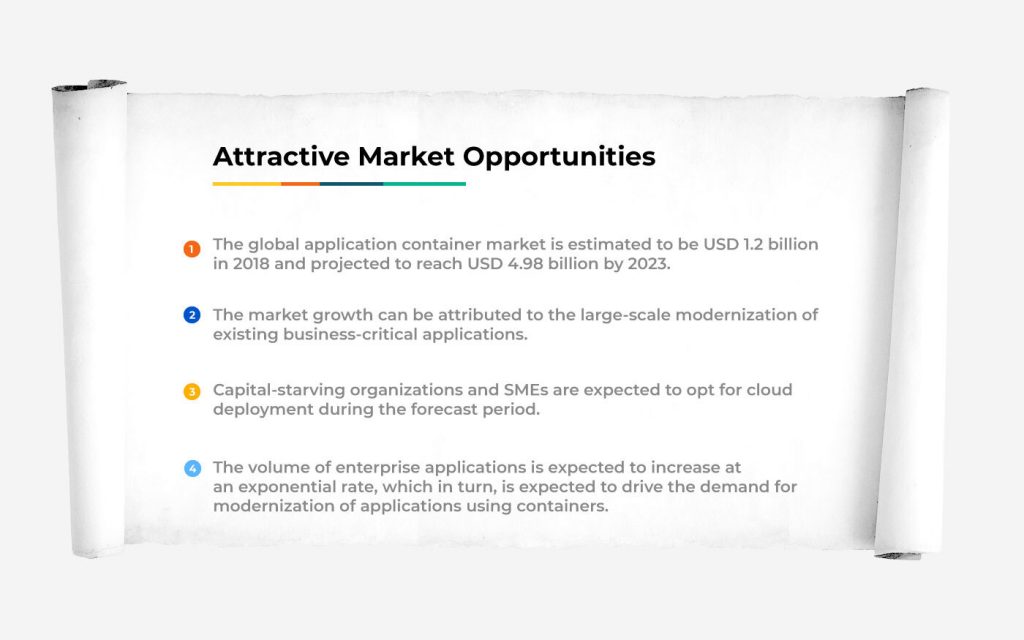 Attractive Market Opportunities

1 The global application container market is estimated to be USD 1.2 billion in 2018 and projected to reach USD 4.98 billion by 2023.

2 The market growth can be attributed to the large-scale modernization of existing business-critical applications.

3 Capital-starving organizations and SMEs are expected to opt for cloud deployment during the forecast period.

4 The volume of enterprise applications is expected to increase at an exponential rate, which in turn, is expected to drive the demand for modernization of applications using containers.